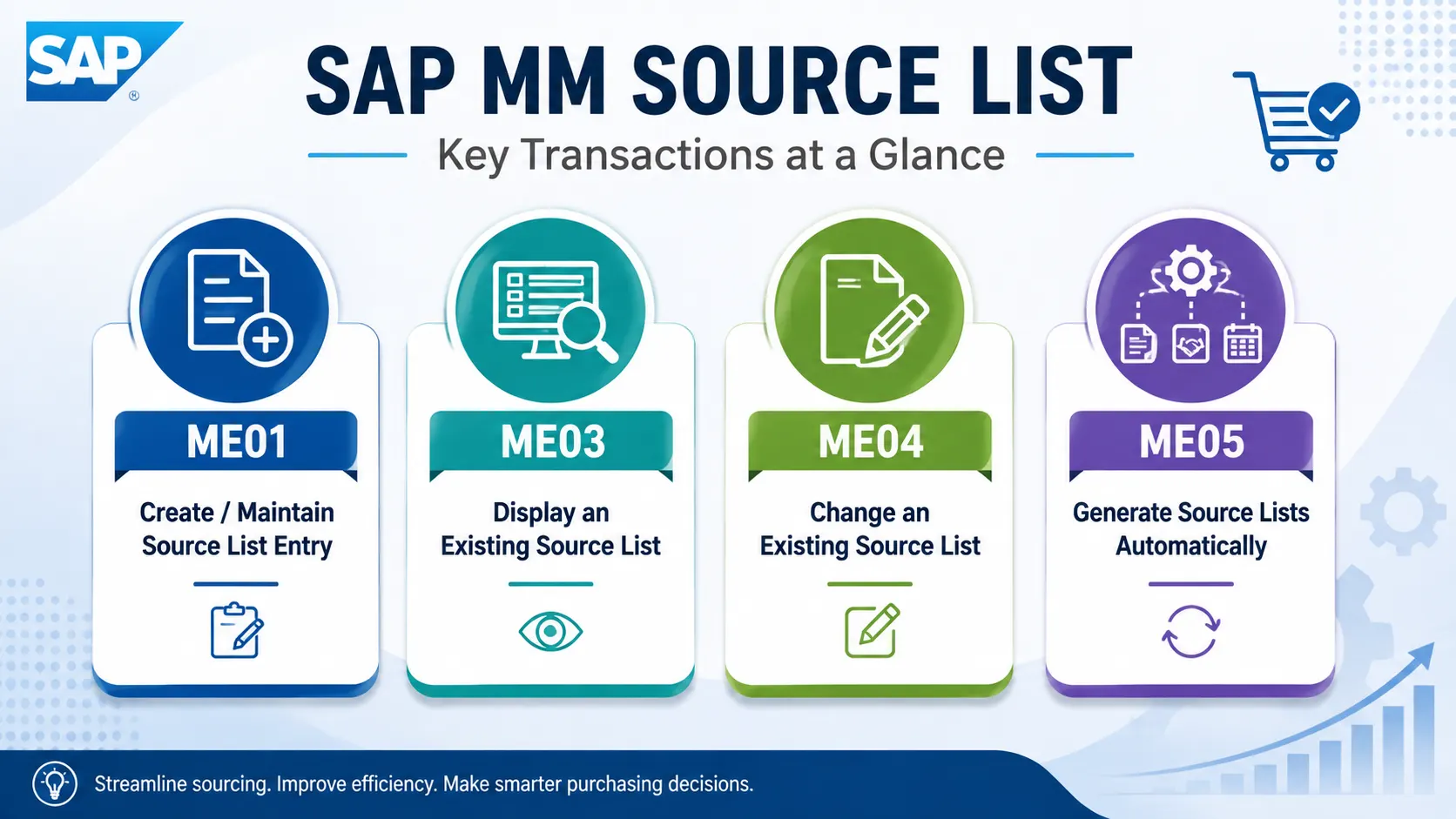 SAP

SAP MM SOURCE LIST

Key Transactions at a Glance

ME01

Create / Maintain Source List Entry

ME03

Display an Existing Source List

ME04

Change an Existing Source List

ME05

Generate Source Lists Automatically

Streamline sourcing. Improve efficiency. Make smarter purchasing decisions.